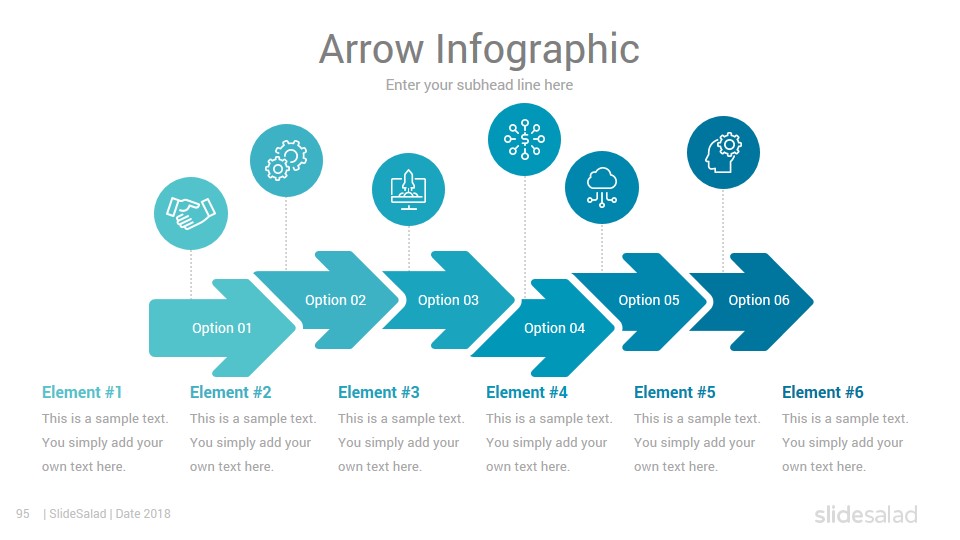 Arrow Infographic

Enter your subhead line here

Option 01

Option 02

Option 03

Option 04

Option 05

Option 06

Element #1

This is a sample text. You simply add your own text here.

Element #2

This is a sample text. You simply add your own text here.

Element #3

This is a sample text. You simply add your own text here.

Element #4

This is a sample text. You simply add your own text here.

Element #5

This is a sample text. You simply add your own text here.

Element #6

This is a sample text. You simply add your own text here.

95 | SlideSalad | Date 2018

slidesalad